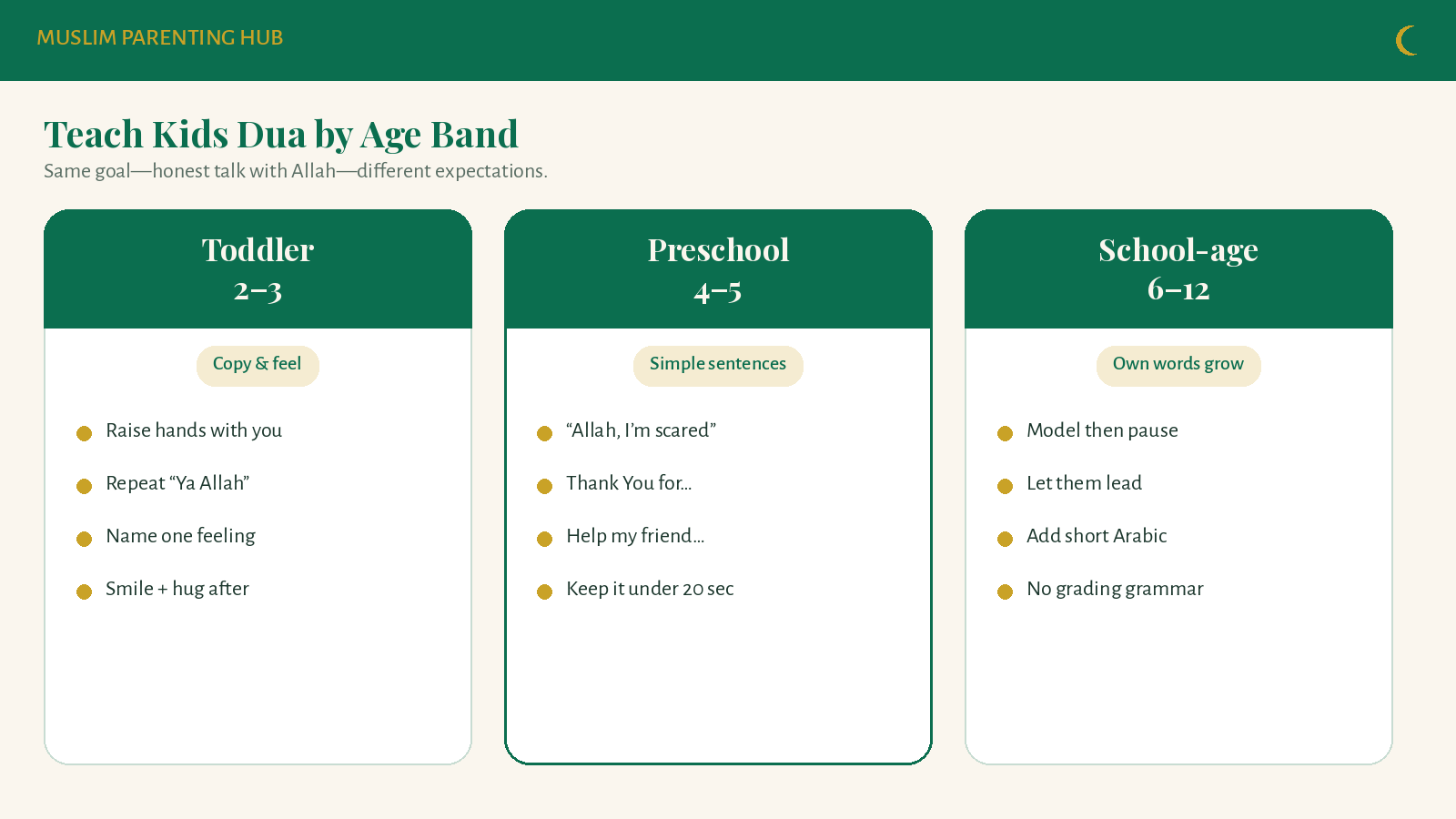 MUSLIM PARENTING HUB

Teach Kids Dua by Age Band

Same goal—honest talk with Allah—different expectations.

Toddler
2–3

Copy & feel

Raise hands with you

Repeat “Ya Allah”

Name one feeling

Smile + hug after

Preschool
4–5

Simple sentences

“Allah, I’m scared”

Thank You for...

Help my friend...

Keep it under 20 sec

School-age
6–12

Own words grow

Model then pause

Let them lead

Add short Arabic

No grading grammar